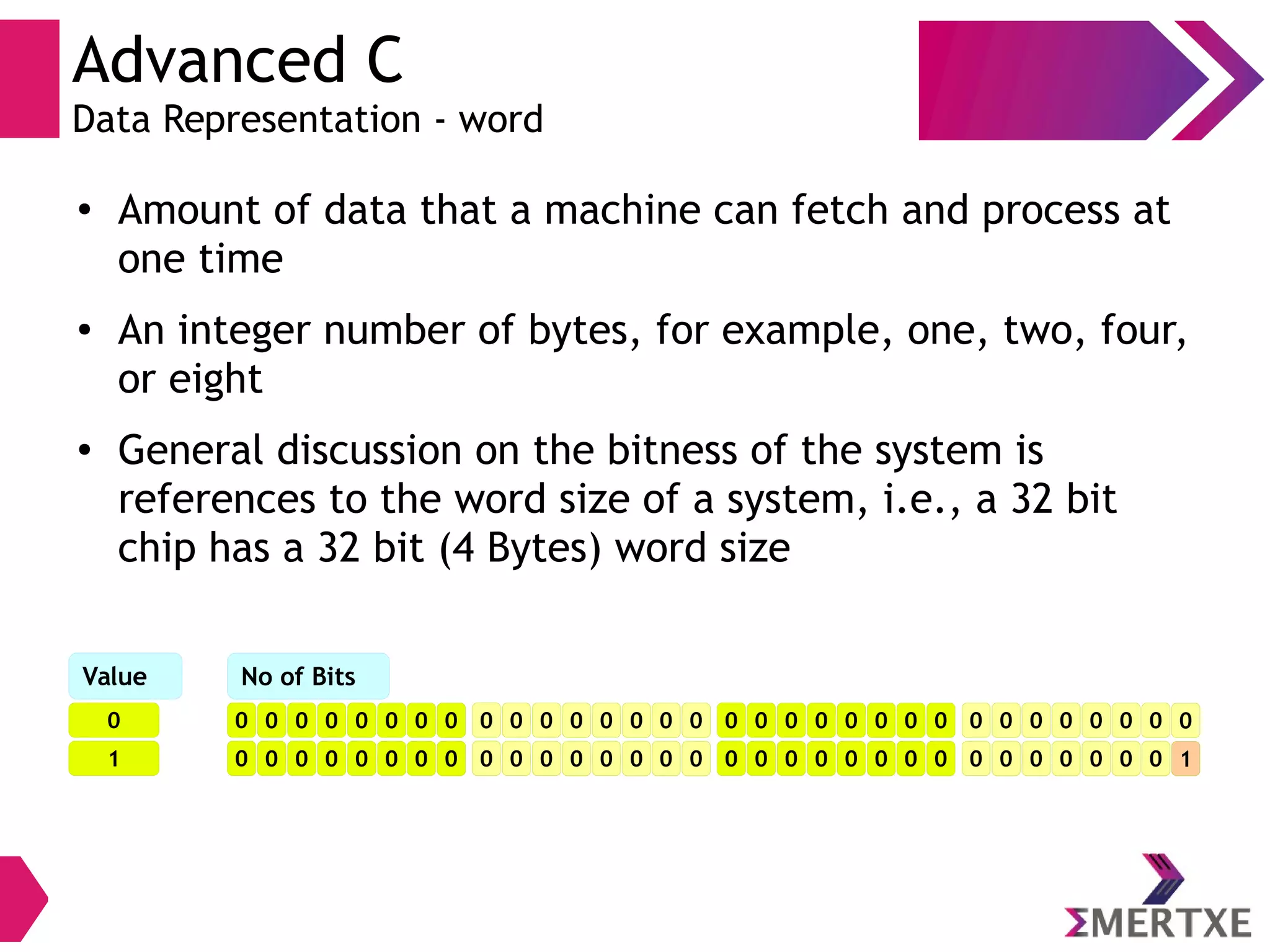 Advanced C
Data Representation - word

• Amount of data that a machine can fetch and process at one time

• An integer number of bytes, for example, one, two, four, or eight

• General discussion on the bitness of the system is references to the word size of a system, i.e., a 32 bit chip has a 32 bit (4 Bytes) word size

| Value | No of Bits |
|---|---|
| 0 | 0 0 0 0 0 0 0 0 0 0 0 0 0 0 0 0 0 0 0 0 0 0 0 0 0 0 0 0 0 0 0 0 |
| 1 | 0 0 0 0 0 0 0 0 0 0 0 0 0 0 0 0 0 0 0 0 0 0 0 0 0 0 0 0 0 0 0 1 |

ΣMERTXE